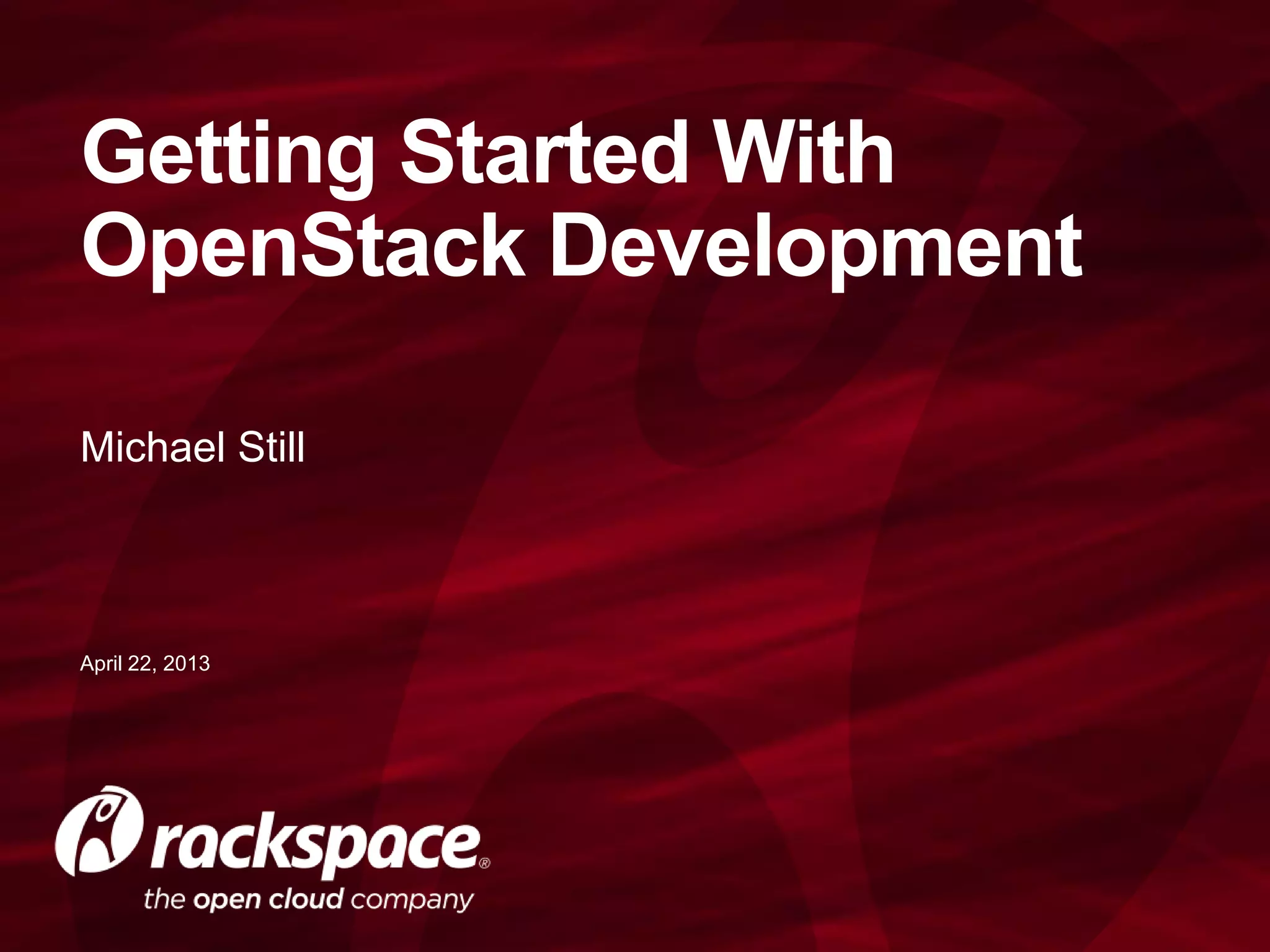 Getting Started With OpenStack Development

Michael Still

April 22, 2013

rackspace®
the open cloud company